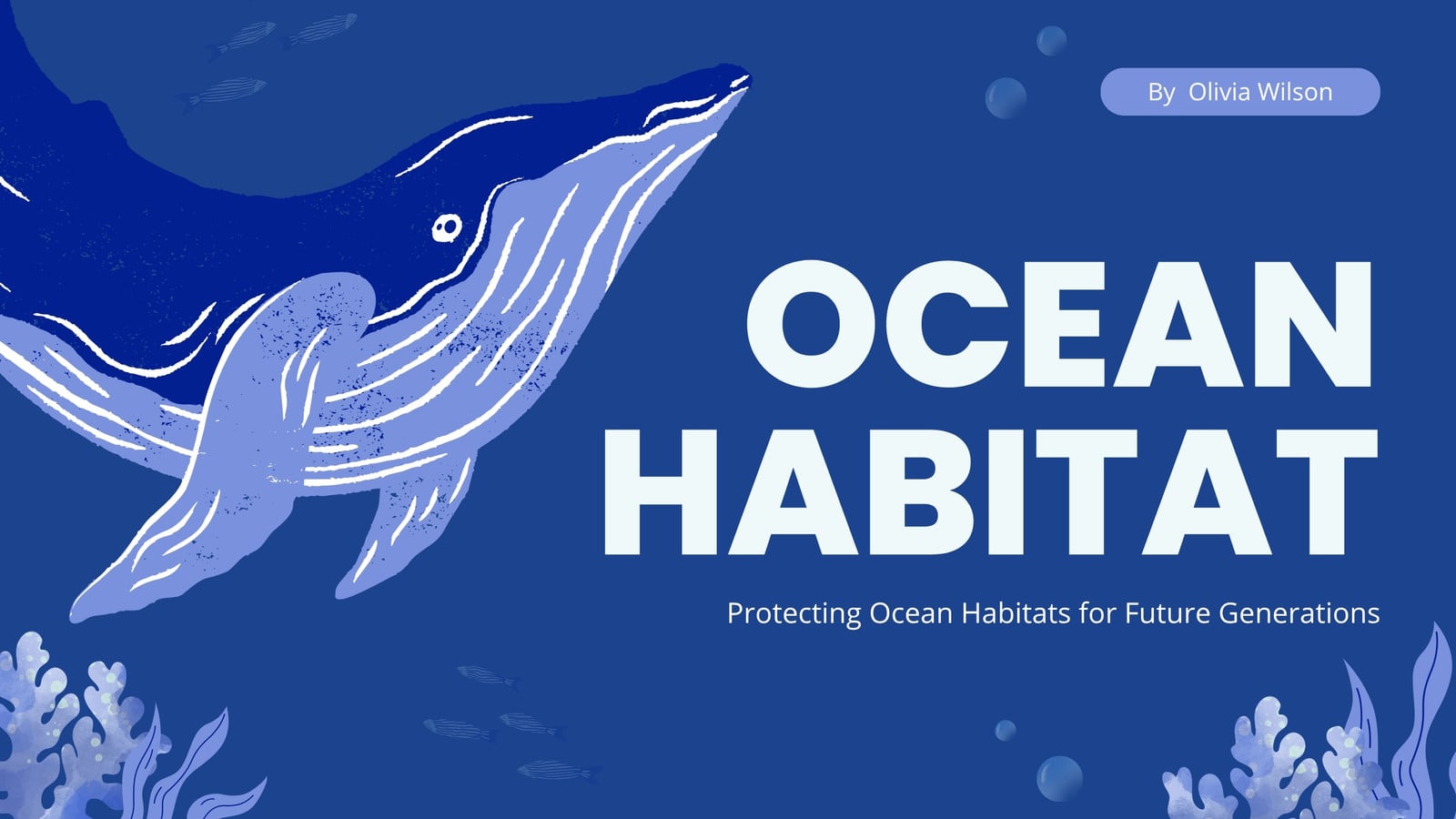 By Olivia Wilson

OCEAN HABITAT

Protecting Ocean Habitats for Future Generations